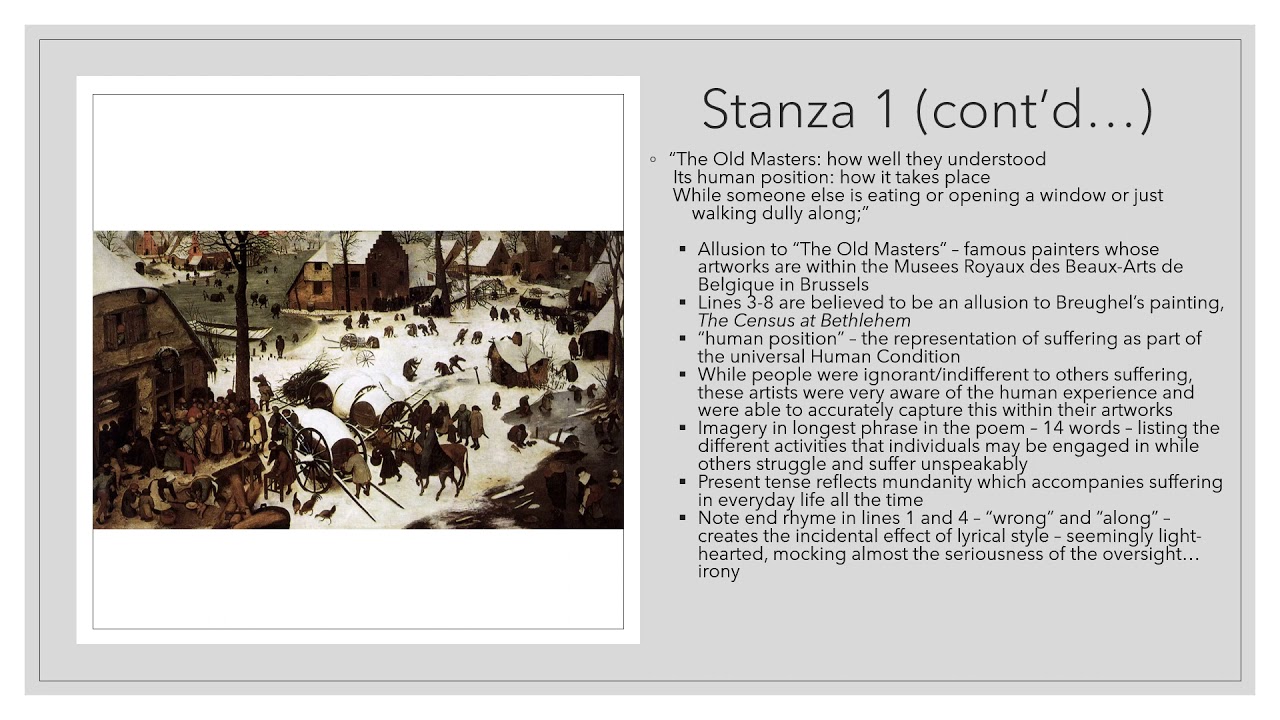 Stanza 1 (cont'd…)

◦ "The Old Masters: how well they understood
Its human position: how it takes place
While someone else is eating or opening a window or just walking dully along;"

▪ Allusion to "The Old Masters" – famous painters whose artworks are within the Musees Royaux des Beaux-Arts de Belgique in Brussels
▪ Lines 3-8 are believed to be an allusion to Breughel's painting, The Census at Bethlehem
▪ "human position" – the representation of suffering as part of the universal Human Condition
▪ While people were ignorant/indifferent to others suffering, these artists were very aware of the human experience and were able to accurately capture this within their artworks
▪ Imagery in longest phrase in the poem – 14 words – listing the different activities that individuals may be engaged in while others struggle and suffer unspeakably
▪ Present tense reflects mundanity which accompanies suffering in everyday life all the time
▪ Note end rhyme in lines 1 and 4 – "wrong" and "along" – creates the incidental effect of lyrical style – seemingly light-hearted, mocking almost the seriousness of the oversight… irony